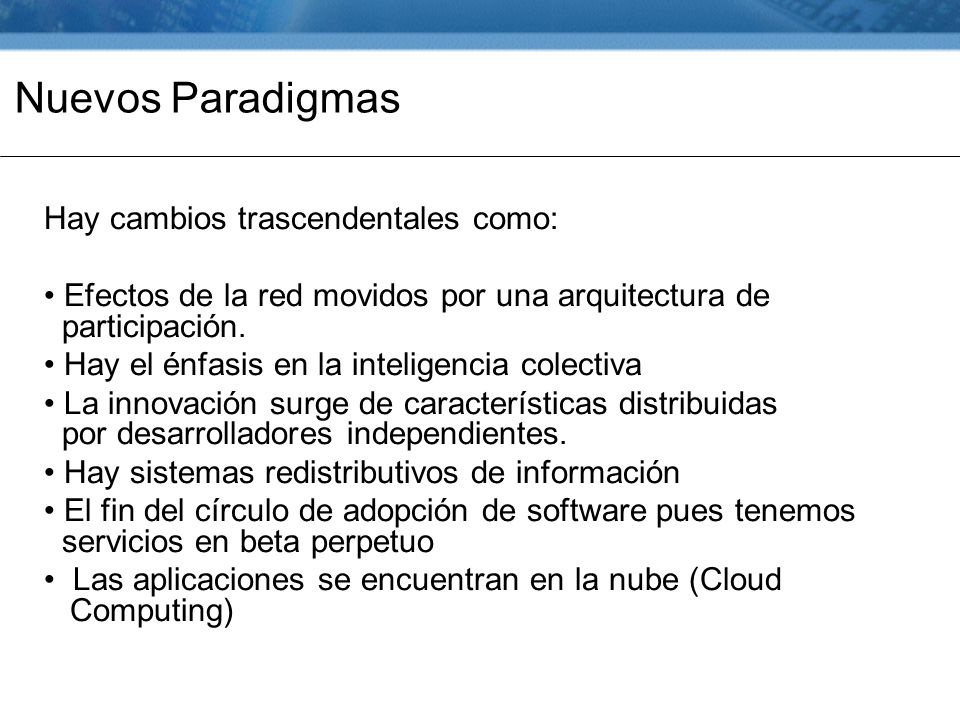 Nuevos Paradigmas

Hay cambios trascendentales como:

• Efectos de la red movidos por una arquitectura de participación.
• Hay el énfasis en la inteligencia colectiva
• La innovación surge de características distribuidas por desarrolladores independientes.
• Hay sistemas redistributivos de información
• El fin del círculo de adopción de software pues tenemos servicios en beta perpetuo
• Las aplicaciones se encuentran en la nube (Cloud Computing)